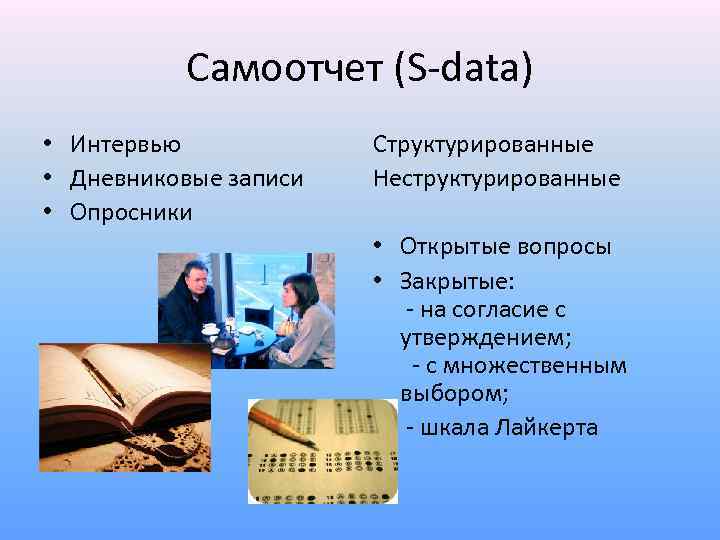 Самоотчет (S-data)

• Интервью
• Дневниковые записи
• Опросники

Структурированные
Неструктурированные

• Открытые вопросы
• Закрытые:
 - на согласие с утверждением;
 - с множественным выбором;
 - шкала Лайкерта